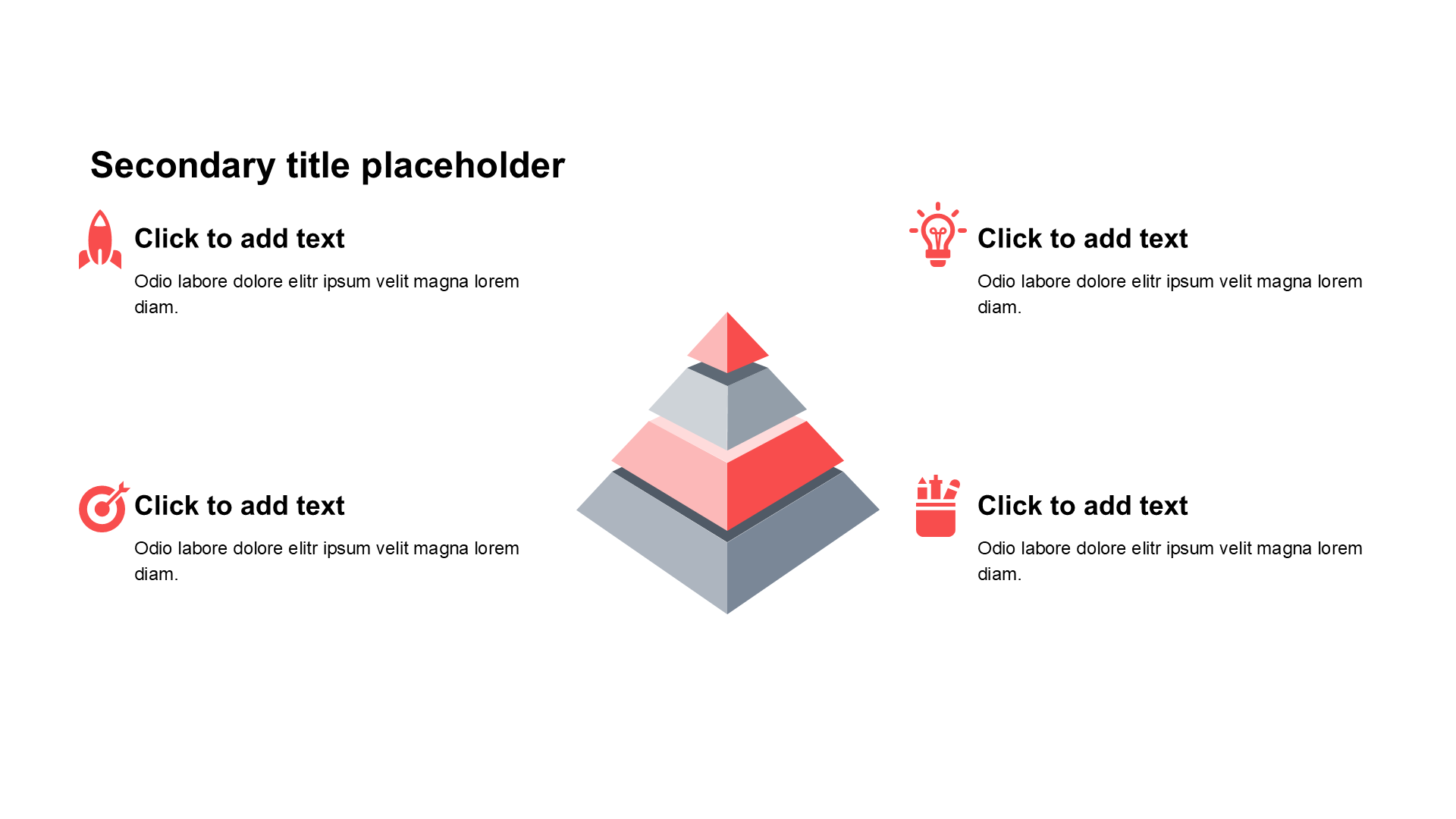 Secondary title placeholder

Click to add text

Odio labore dolore elitr ipsum velit magna lorem diam.

Click to add text

Odio labore dolore elitr ipsum velit magna lorem diam.

Click to add text

Odio labore dolore elitr ipsum velit magna lorem diam.

Click to add text

Odio labore dolore elitr ipsum velit magna lorem diam.